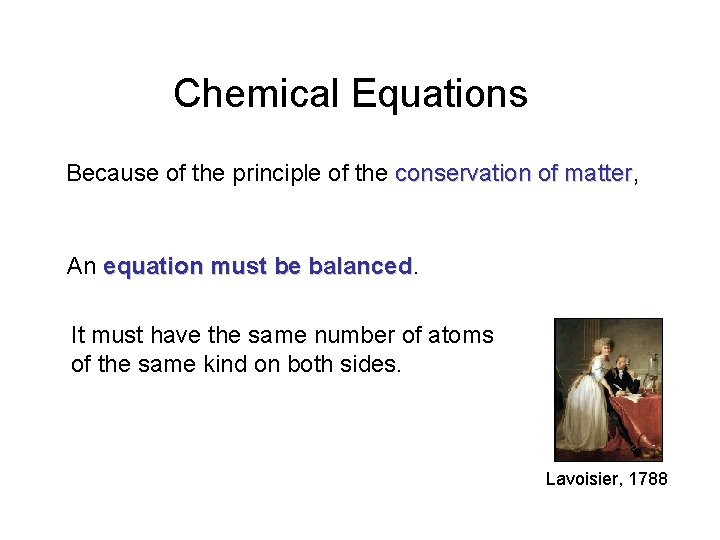 Chemical Equations

Because of the principle of the conservation of matter,

An equation must be balanced.

It must have the same number of atoms of the same kind on both sides.

Lavoisier, 1788